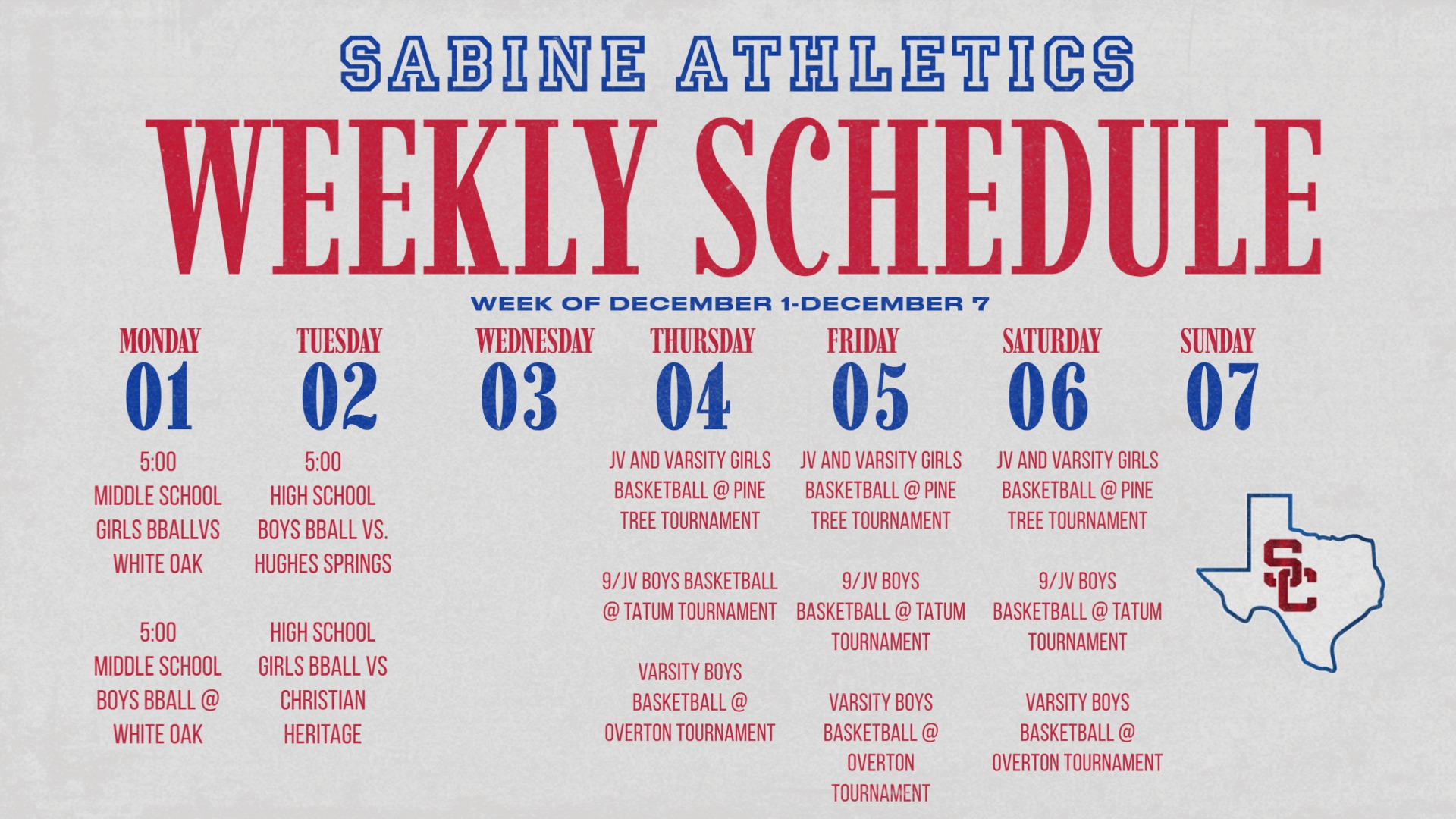 SABINE ATHLETICS
WEEKLY SCHEDULE
WEEK OF DECEMBER 1-DECEMBER 7

MONDAY
01
5:00
MIDDLE SCHOOL GIRLS BBALLVS WHITE OAK

5:00
MIDDLE SCHOOL BOYS BBALL @ WHITE OAK

TUESDAY
02
5:00
HIGH SCHOOL BOYS BBALL VS. HUGHES SPRINGS

HIGH SCHOOL GIRLS BBALL VS CHRISTIAN HERITAGE

WEDNESDAY
03

THURSDAY
04
JV AND VARSITY GIRLS BASKETBALL @ PINE TREE TOURNAMENT

9/JV BOYS BASKETBALL @ TATUM TOURNAMENT

VARSITY BOYS BASKETBALL @ OVERTON TOURNAMENT

FRIDAY
05
JV AND VARSITY GIRLS BASKETBALL @ PINE TREE TOURNAMENT

9/JV BOYS BASKETBALL @ TATUM TOURNAMENT

VARSITY BOYS BASKETBALL @ OVERTON TOURNAMENT

SATURDAY
06
JV AND VARSITY GIRLS BASKETBALL @ PINE TREE TOURNAMENT

9/JV BOYS BASKETBALL @ TATUM TOURNAMENT

VARSITY BOYS BASKETBALL @ OVERTON TOURNAMENT

SUNDAY
07

SC